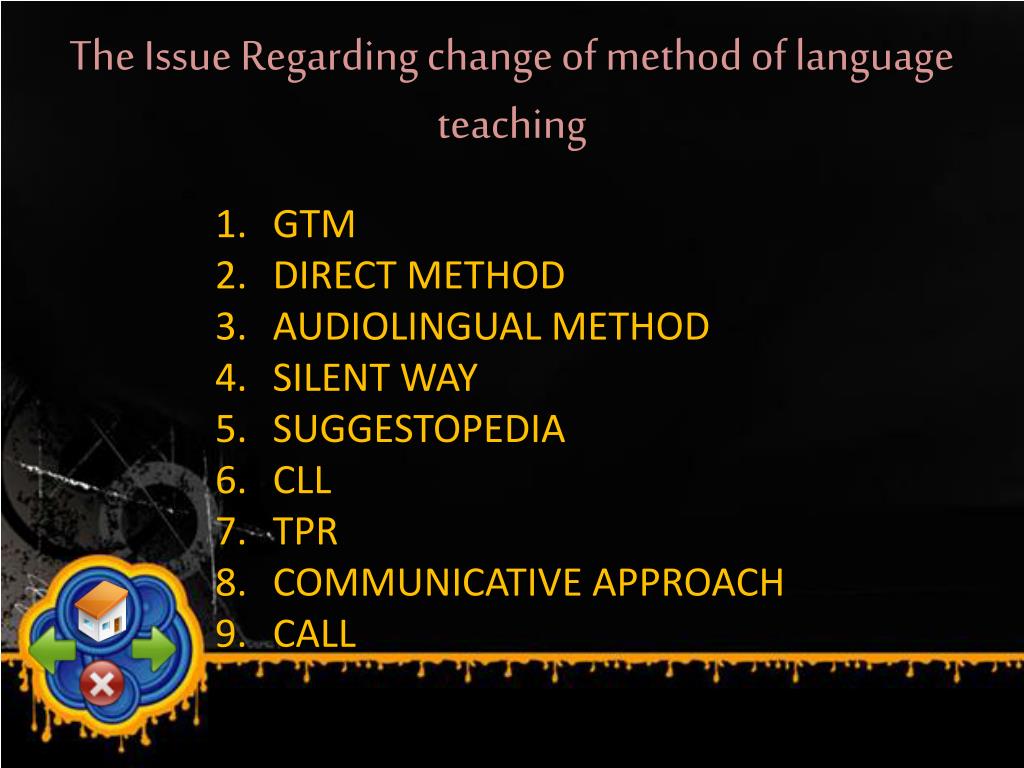 The Issue Regarding change of method of language teaching

1. GTM
2. DIRECT METHOD
3. AUDIOLINGUAL METHOD
4. SILENT WAY
5. SUGGESTOPEDIA
6. CLL
7. TPR
8. COMMUNICATIVE APPROACH
9. CALL